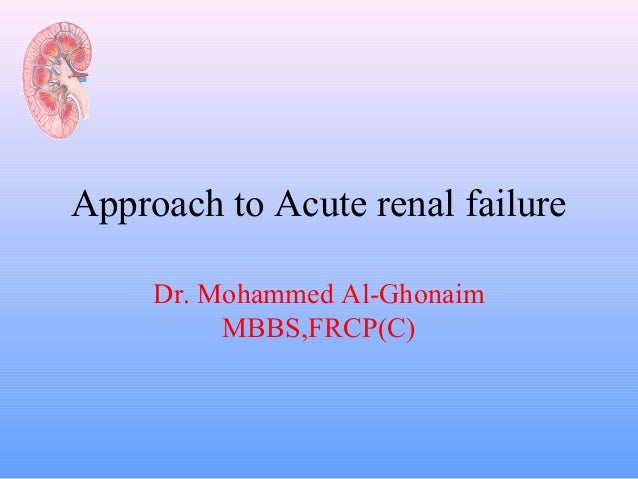 Approach to Acute renal failure

Dr. Mohammed Al-Ghonaim
MBBS,FRCP(C)